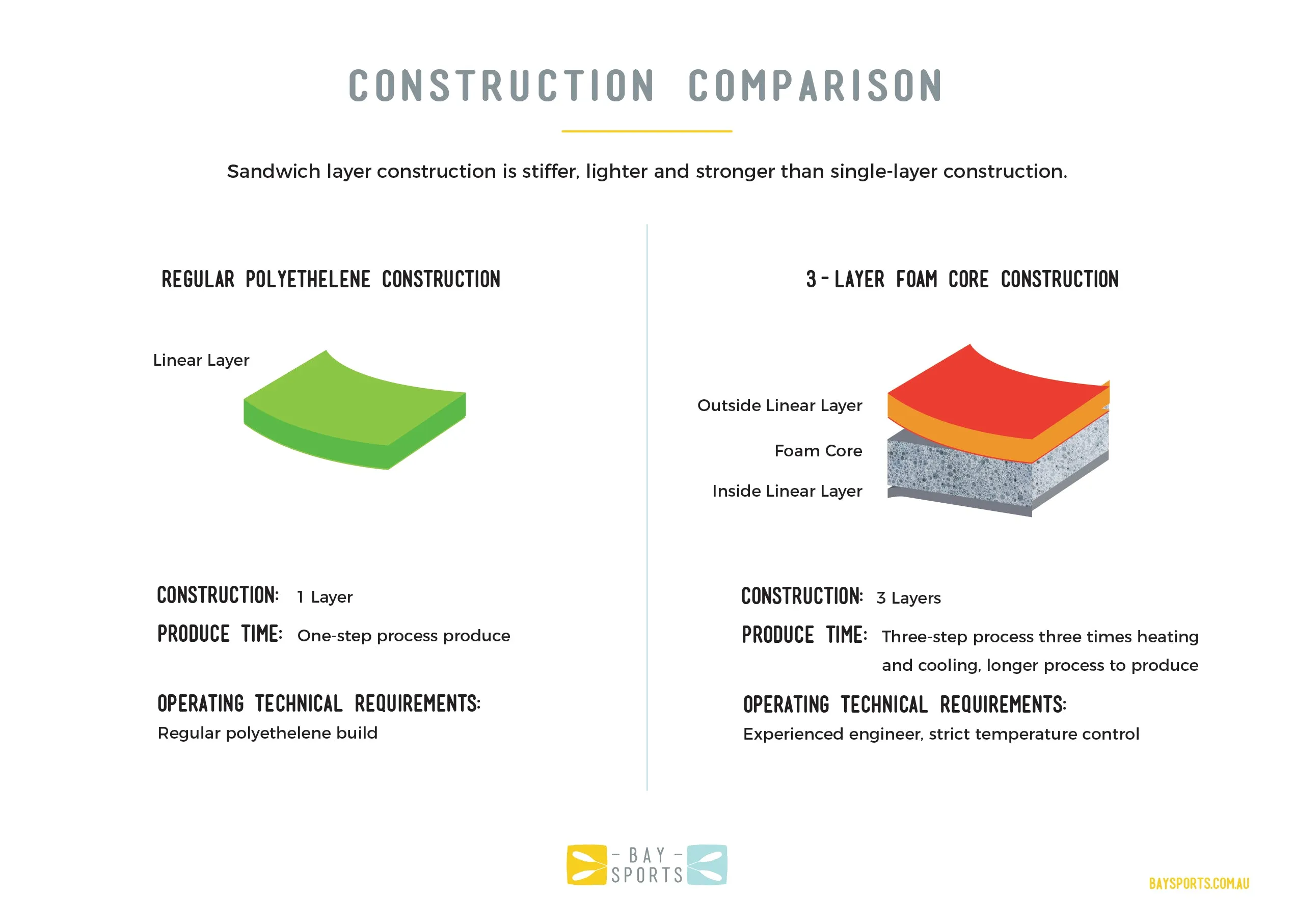 CONSTRUCTION COMPARISON

Sandwich layer construction is stiffer, lighter and stronger than single-layer construction.

REGULAR POLYETHELENE CONSTRUCTION

Linear Layer

CONSTRUCTION: 1 Layer

PRODUCE TIME: One-step process produce

OPERATING TECHNICAL REQUIREMENTS:
Regular polyethelene build

3 - LAYER FOAM CORE CONSTRUCTION

Outside Linear Layer

Foam Core

Inside Linear Layer

CONSTRUCTION: 3 Layers

PRODUCE TIME: Three-step process three times heating and cooling, longer process to produce

OPERATING TECHNICAL REQUIREMENTS:
Experienced engineer, strict temperature control

- BAY - SPORTS

BAYSPORTS.COM.AU